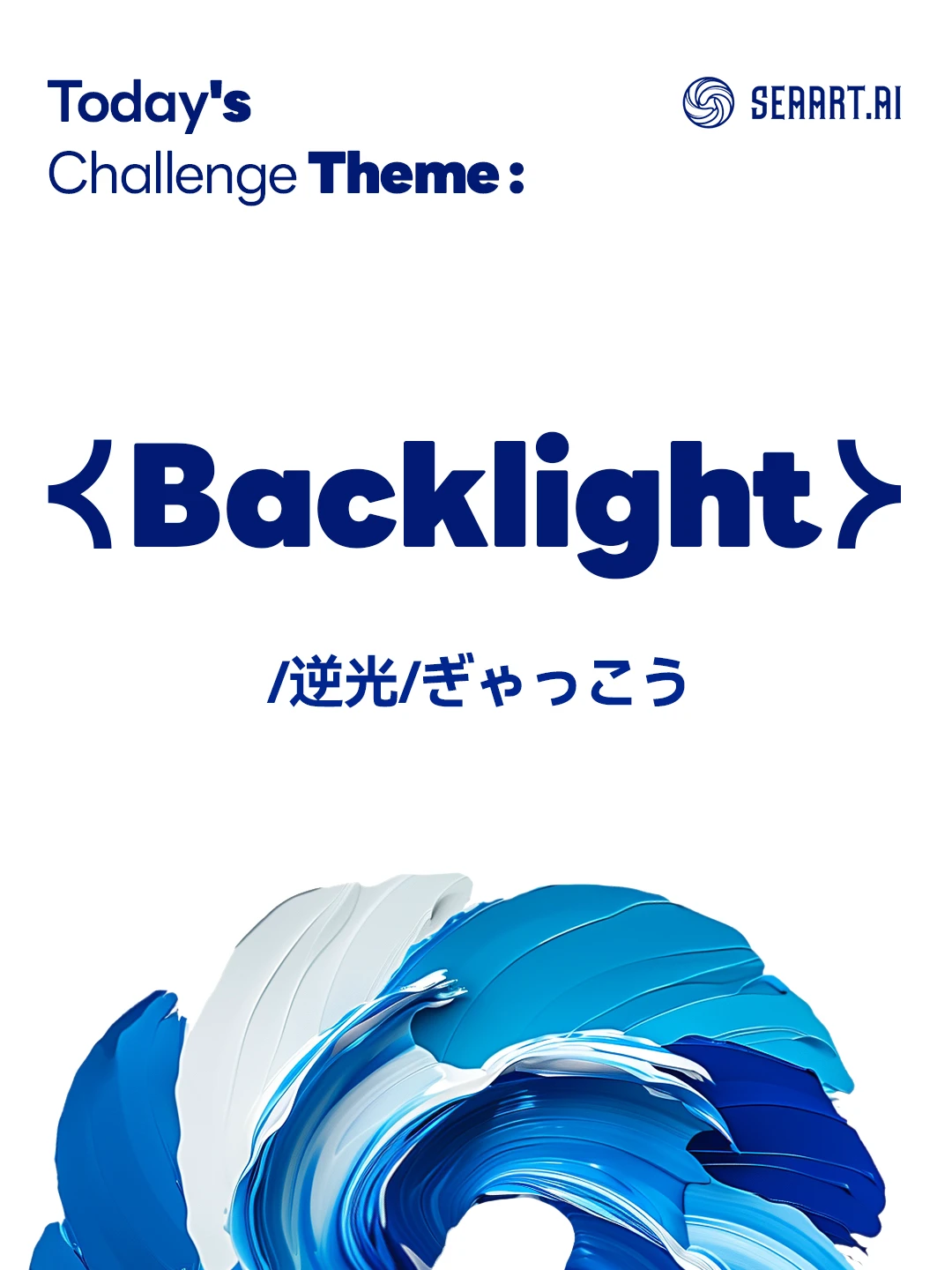 Today's
Challenge Theme :

SEAART.AI

{Backlight}

/逆光/ぎゃっこう